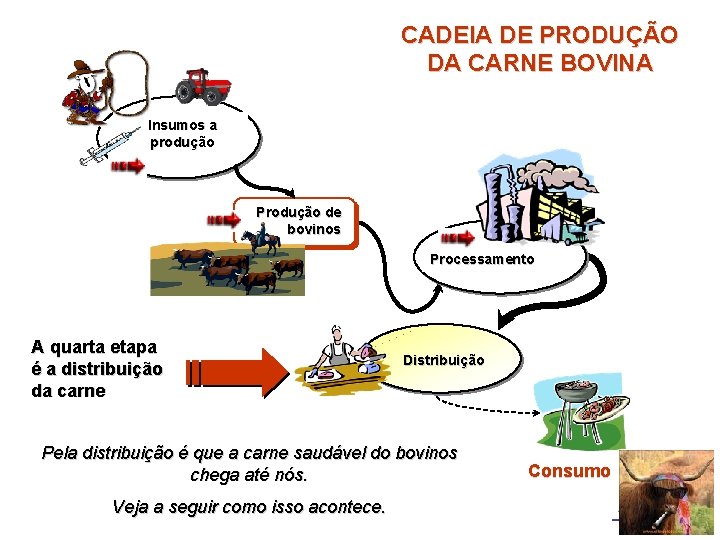 CADEIA DE PRODUÇÃO DA CARNE BOVINA

Insumos a produção

Produção de bovinos

Processamento

A quarta etapa é a distribuição da carne

Distribuição

Consumo

Pela distribuição é que a carne saudável do bovinos chega até nós.

Veja a seguir como isso acontece.